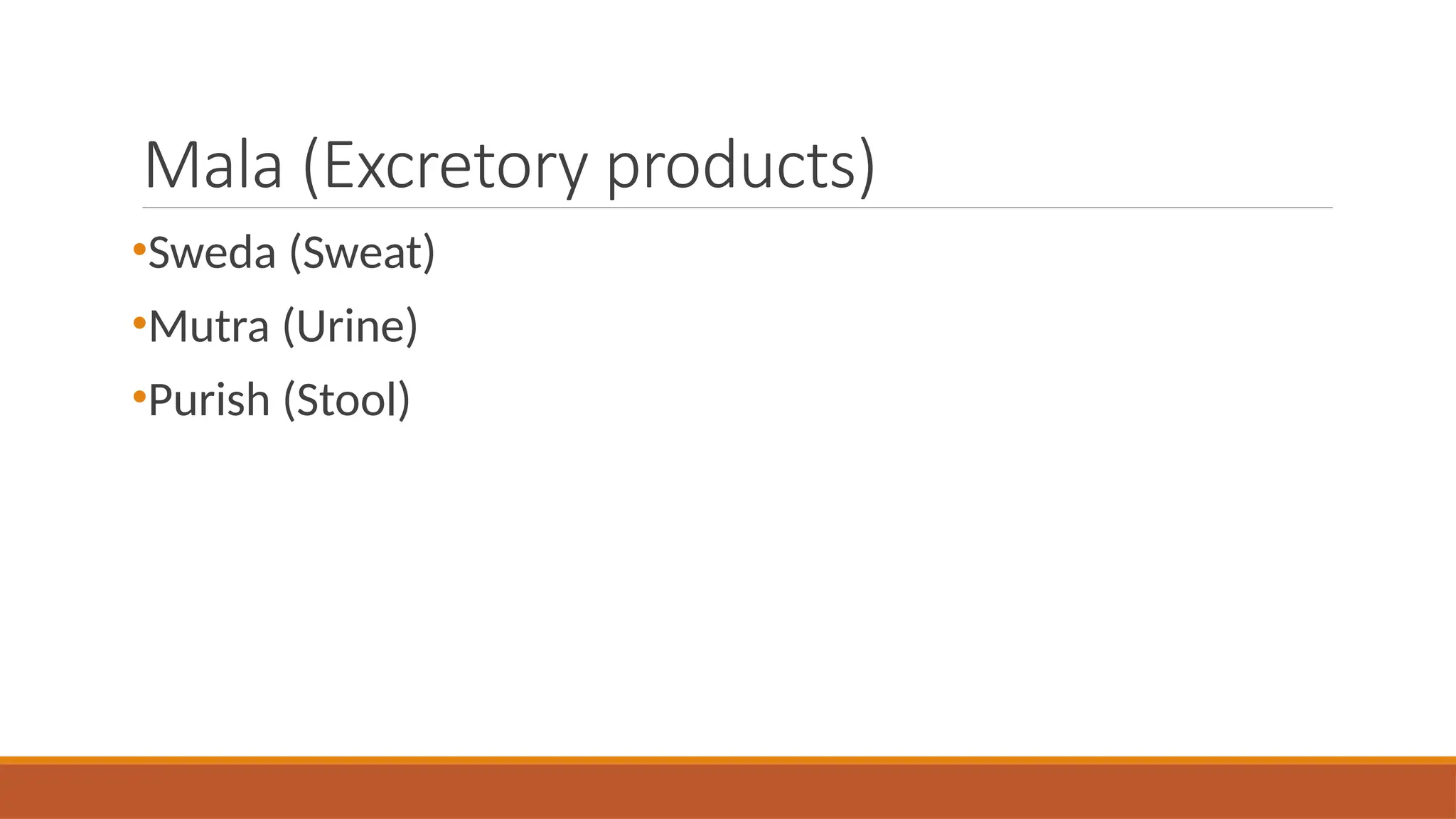 Mala (Excretory products)

•Sweda (Sweat)

•Mutra (Urine)

•Purish (Stool)